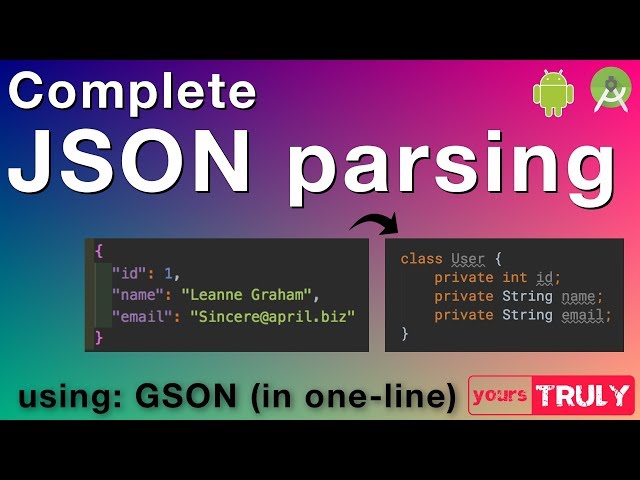 Complete
JSON parsing

{
"id": 1,
"name": "Leanne Graham",
"email": "Sincere@april.biz"
}

class User {
private int id;
private String name;
private String email;
}

using: GSON (in one-line)

yours TRULY